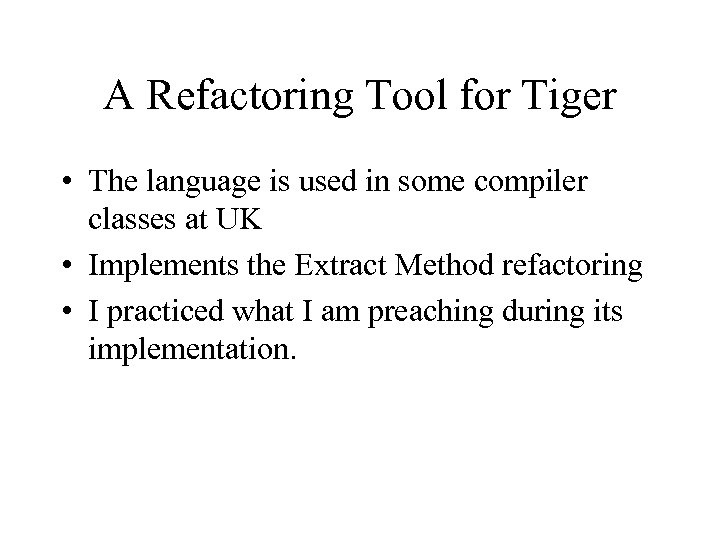 A Refactoring Tool for Tiger

• The language is used in some compiler classes at UK
• Implements the Extract Method refactoring
• I practiced what I am preaching during its implementation.